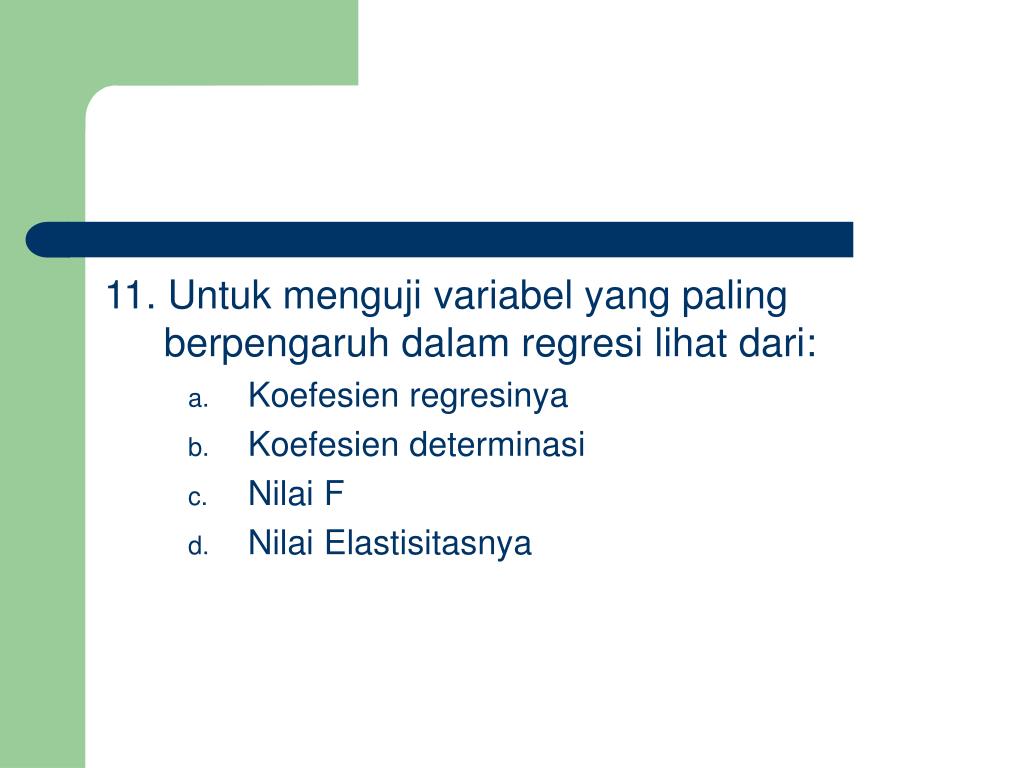 11. Untuk menguji variabel yang paling berpengaruh dalam regresi lihat dari:

a. Koefesien regresinya
b. Koefesien determinasi
c. Nilai F
d. Nilai Elastisitasnya